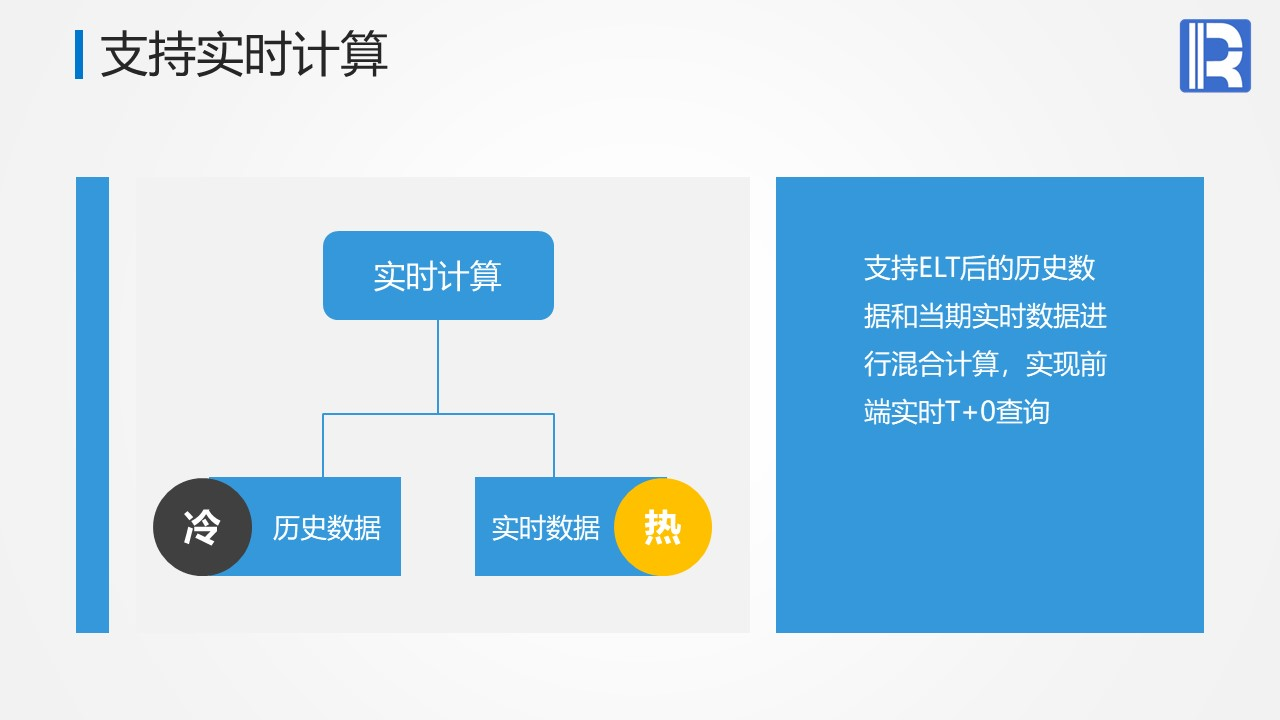 支持实时计算

实时计算

冷 历史数据

实时数据 热

支持ELT后的历史数据和当期实时数据进行混合计算，实现前端实时T+0查询